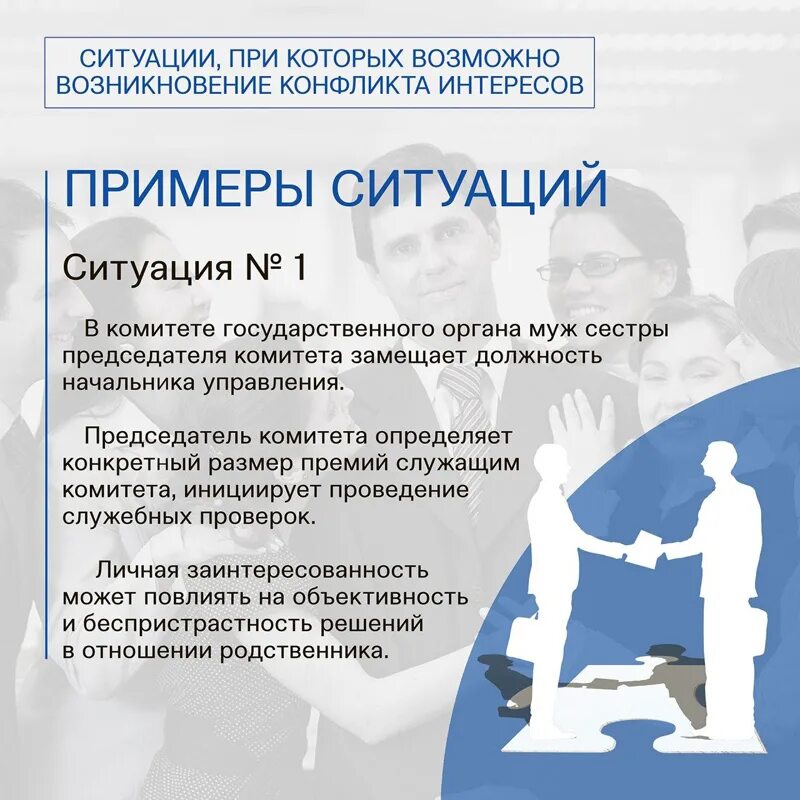 СИТУАЦИИ, ПРИ КОТОРЫХ ВОЗМОЖНО ВОЗНИКНОВЕНИЕ КОНФЛИКТА ИНТЕРЕСОВ

ПРИМЕРЫ СИТУАЦИЙ

Ситуация № 1

В комитете государственного органа муж сестры председателя комитета замещает должность начальника управления.

Председатель комитета определяет конкретный размер премий служащим комитета, инициирует проведение служебных проверок.

Личная заинтересованность может повлиять на объективность и беспристрастность решений в отношении родственника.